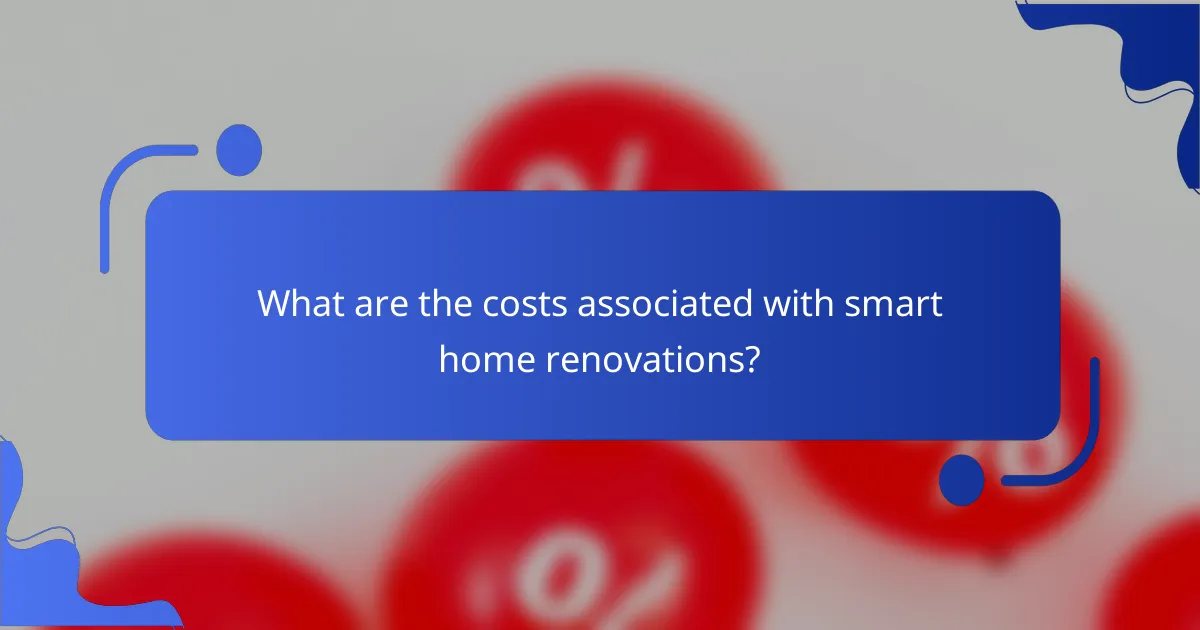 What are the costs associated with smart home renovations?